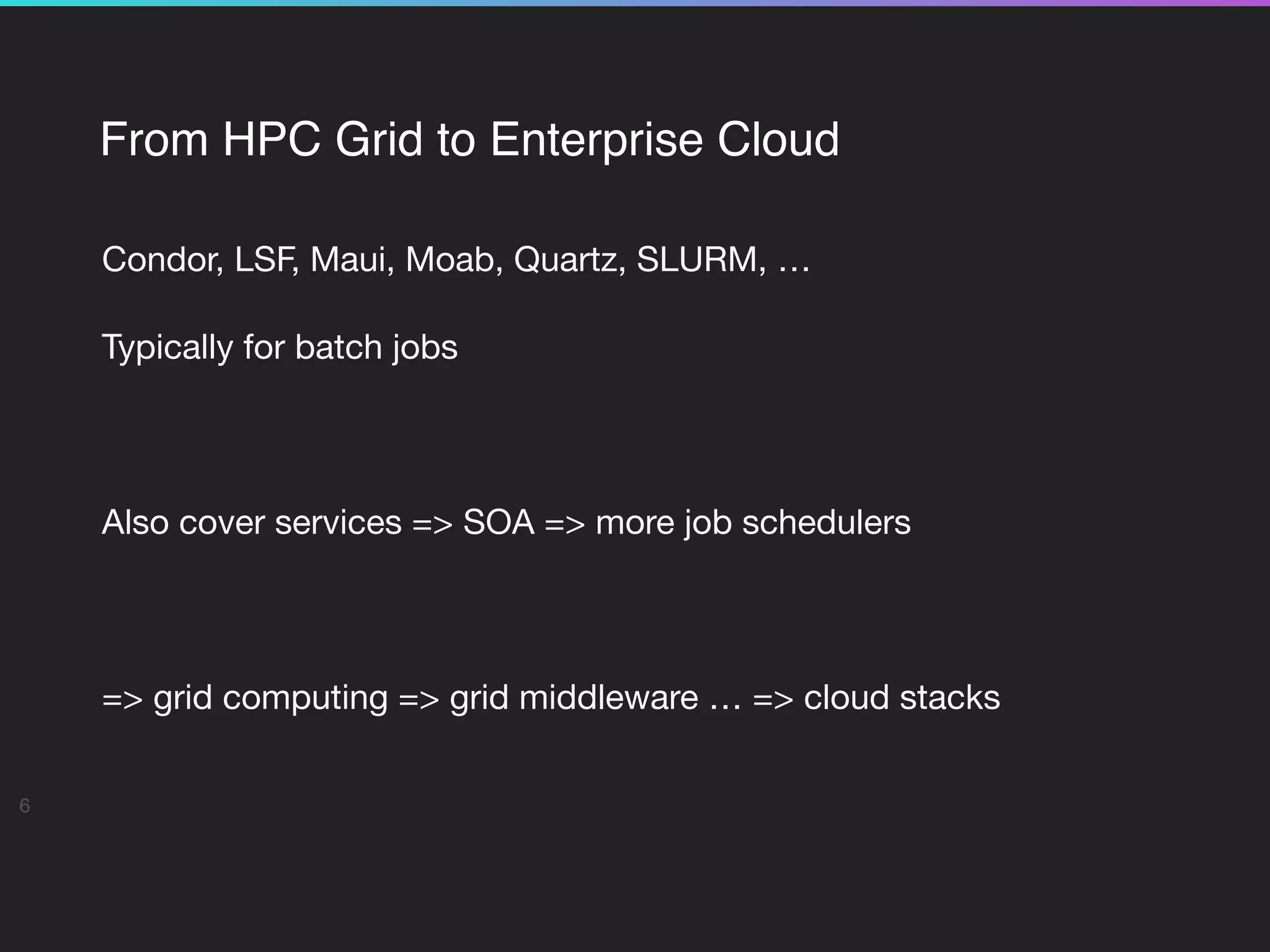 From HPC Grid to Enterprise Cloud

Condor, LSF, Maui, Moab, Quartz, SLURM, …

Typically for batch jobs

Also cover services => SOA => more job schedulers

=> grid computing => grid middleware … => cloud stacks

6